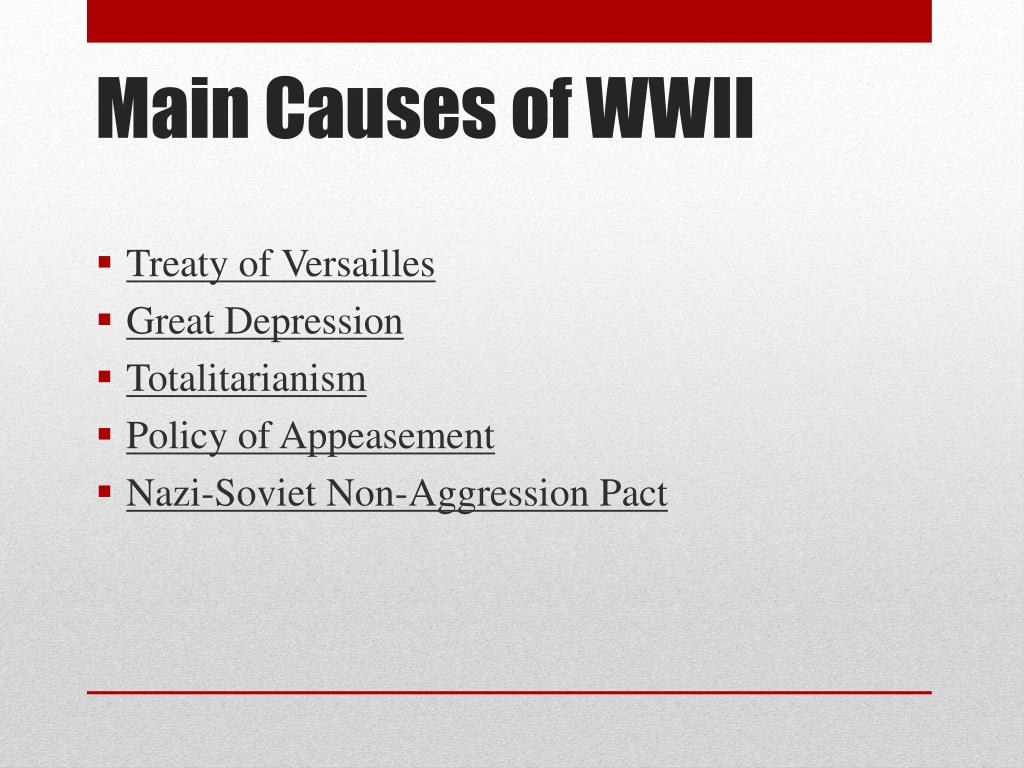 Main Causes of WWII

- Treaty of Versailles
- Great Depression
- Totalitarianism
- Policy of Appeasement
- Nazi-Soviet Non-Aggression Pact